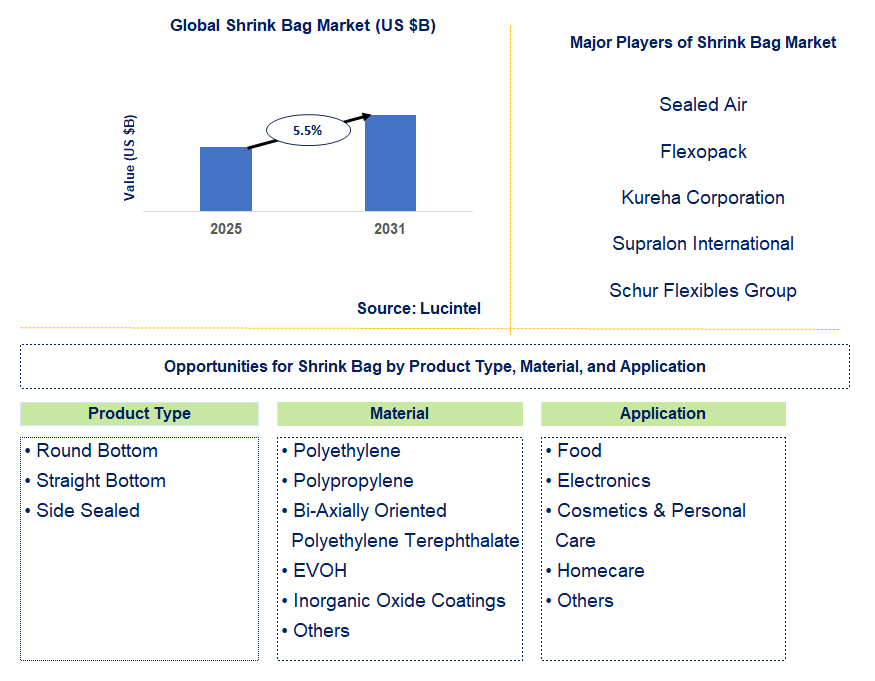 Global Shrink Bag Market (US $B)

Value (US $B)

5.5%

2025

2031

Source: Lucintel

Major Players of Shrink Bag Market

Sealed Air

Flexopack

Kureha Corporation

Supralon International

Schur Flexibles Group

Opportunities for Shrink Bag by Product Type, Material, and Application

Product Type

• Round Bottom
• Straight Bottom
• Side Sealed

Material

• Polyethylene
• Polypropylene
• Bi-Axially Oriented Polyethylene Terephthalate
• EVOH
• Inorganic Oxide Coatings
• Others

Application

• Food
• Electronics
• Cosmetics & Personal Care
• Homecare
• Others